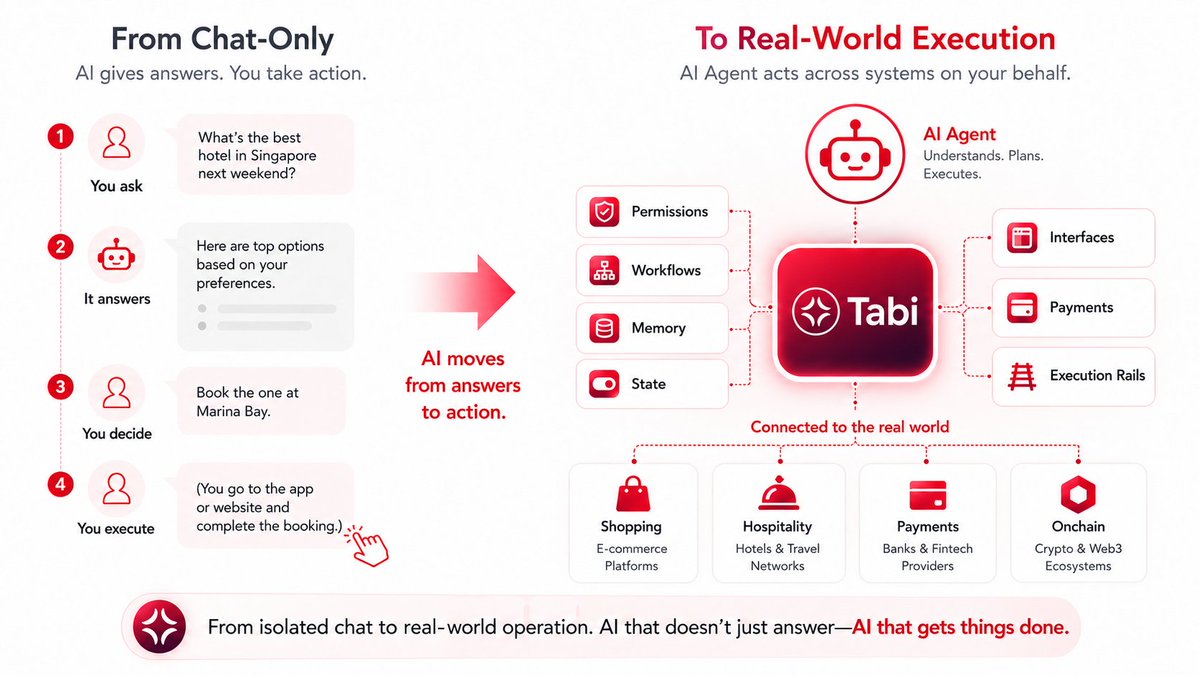 From Chat-Only

AI gives answers. You take action.

1 You ask
What's the best hotel in Singapore next weekend?

2 It answers
Here are top options based on your preferences.

3 You decide
Book the one at Marina Bay.

4 You execute
(You go to the app or website and complete the booking.)

AI moves from answers to action.

To Real-World Execution

AI Agent acts across systems on your behalf.

AI Agent
Understands. Plans. Executes.

Permissions
Workflows
Memory
State

Tabi

Interfaces
Payments
Execution Rails

Connected to the real world

Shopping
E-commerce Platforms

Hospitality
Hotels & Travel Networks

Payments
Banks & Fintech Providers

Onchain
Crypto & Web3 Ecosystems

From isolated chat to real-world operation. AI that doesn't just answer—AI that gets things done.